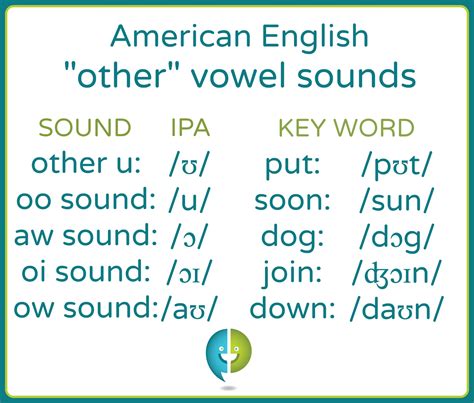 American English
"other" vowel sounds

| SOUND | IPA | KEY WORD | |
|---|---|---|---|
| other u: | /ʊ/ | put: | /pʊt/ |
| oo sound: | /u/ | soon: | /sun/ |
| aw sound: | /ɔ/ | dog: | /dɔg/ |
| oi sound: | /ɔɪ/ | join: | /ʤɔɪn/ |
| ow sound: | /aʊ/ | down: | /daʊn/ |